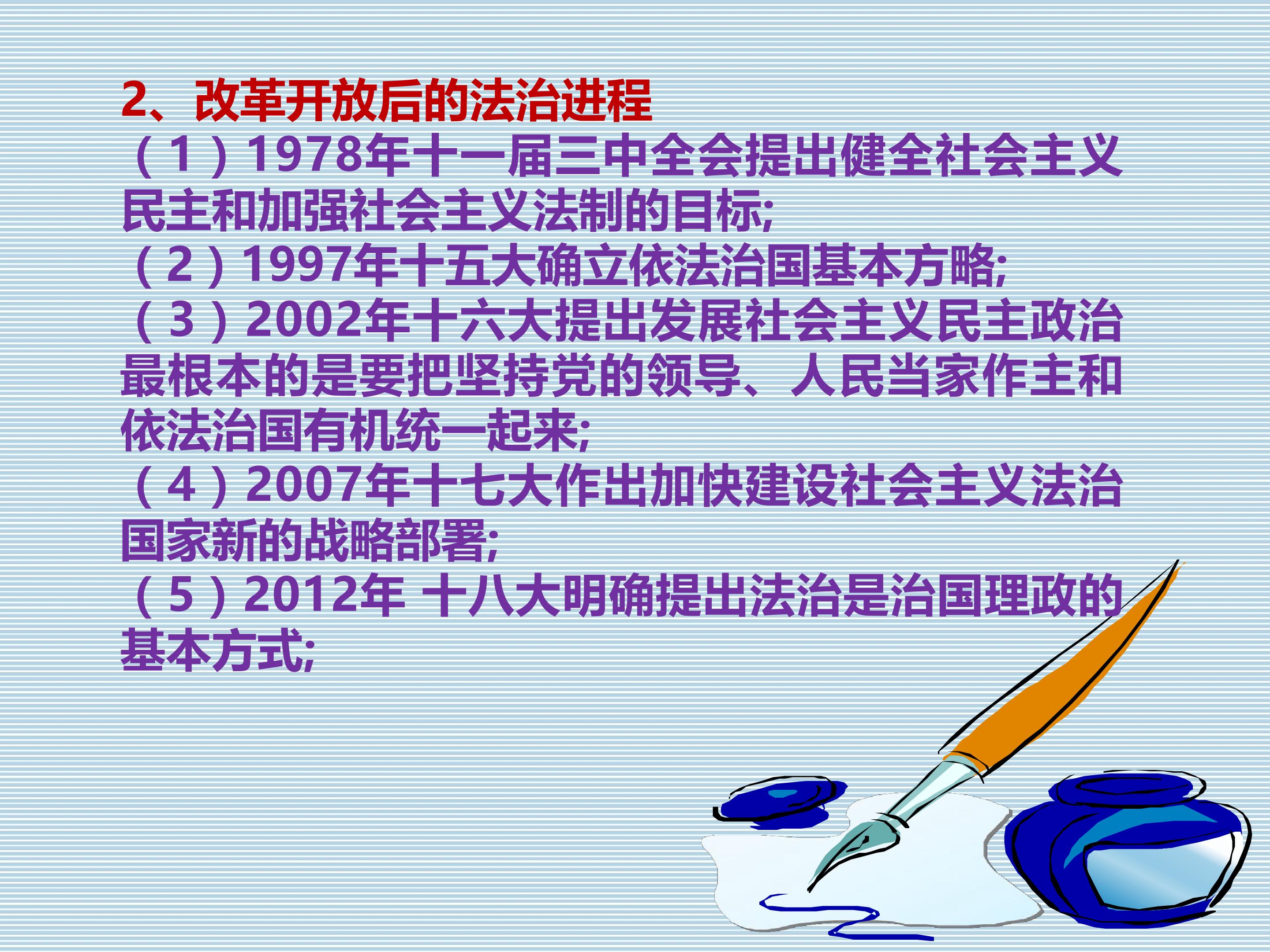 2、改革开放后的法治进程

（1）1978年十一届三中全会提出健全社会主义民主和加强社会主义法制的目标;

（2）1997年十五大确立依法治国基本方略;

（3）2002年十六大提出发展社会主义民主政治最根本的是要把坚持党的领导、人民当家作主和依法治国有机统一起来;

（4）2007年十七大作出加快建设社会主义法治国家新的战略部署;

（5）2012年 十八大明确提出法治是治国理政的基本方式;